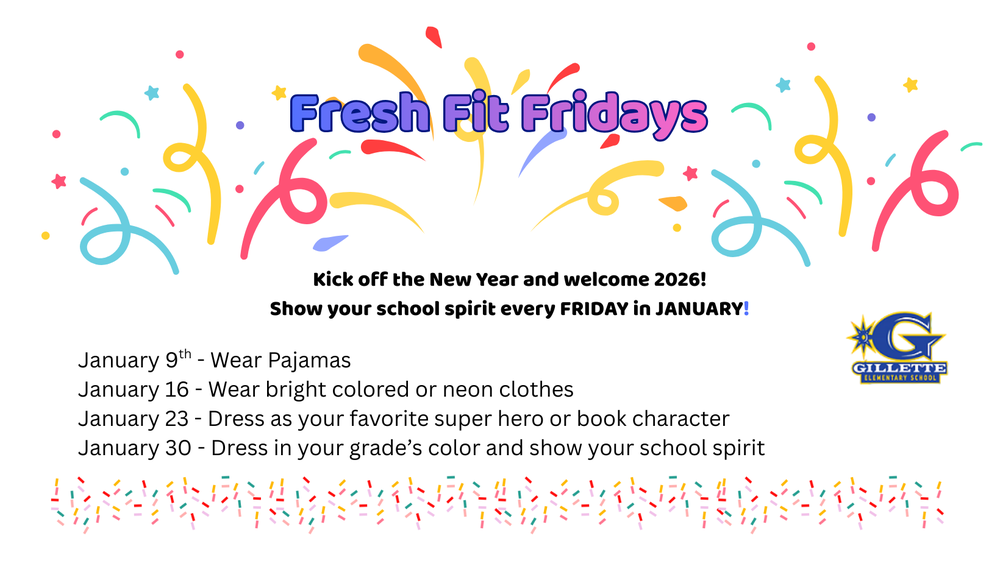 Fresh Fit Fridays

Kick off the New Year and welcome 2026!
Show your school spirit every FRIDAY in JANUARY!

G
GILLETTE
ELEMENTARY SCHOOL

January 9$^{th}$ - Wear Pajamas
January 16 - Wear bright colored or neon clothes
January 23 - Dress as your favorite super hero or book character
January 30 - Dress in your grade's color and show your school spirit